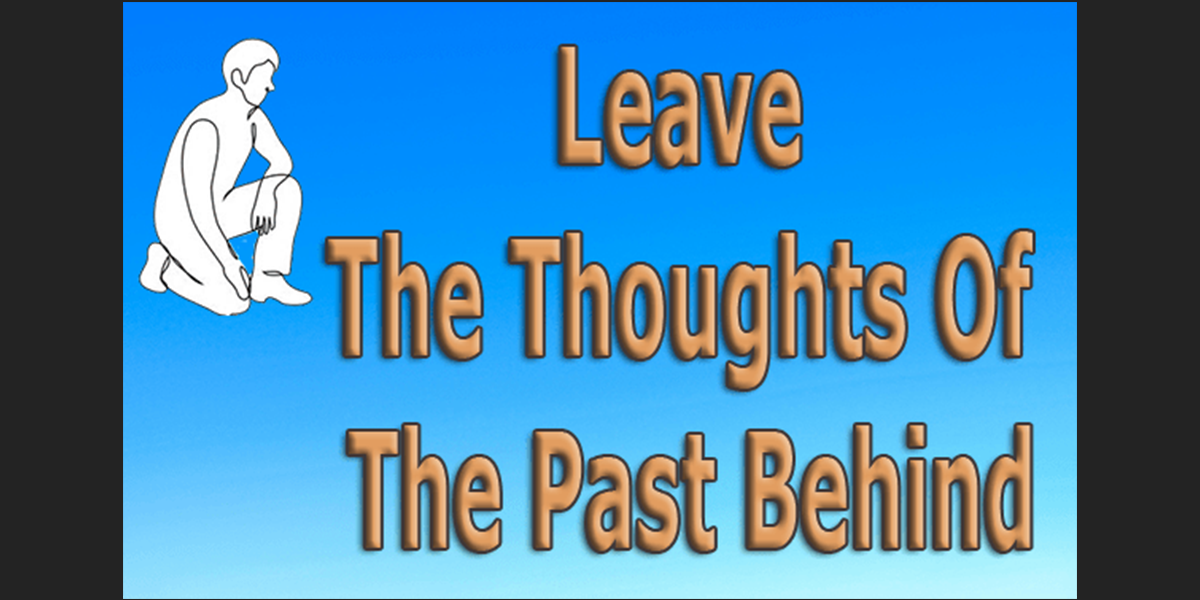 Leave
The Thoughts Of
The Past Behind